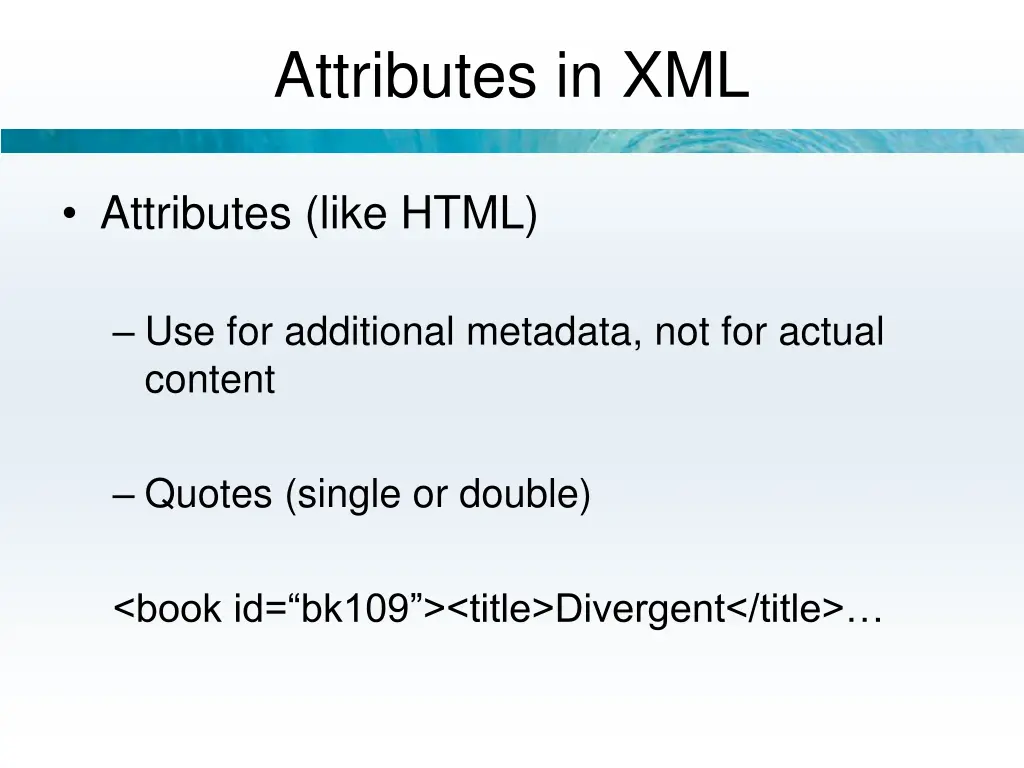 Attributes in XML

• Attributes (like HTML)

– Use for additional metadata, not for actual content

– Quotes (single or double)

<book id=“bk109”><title>Divergent</title>…